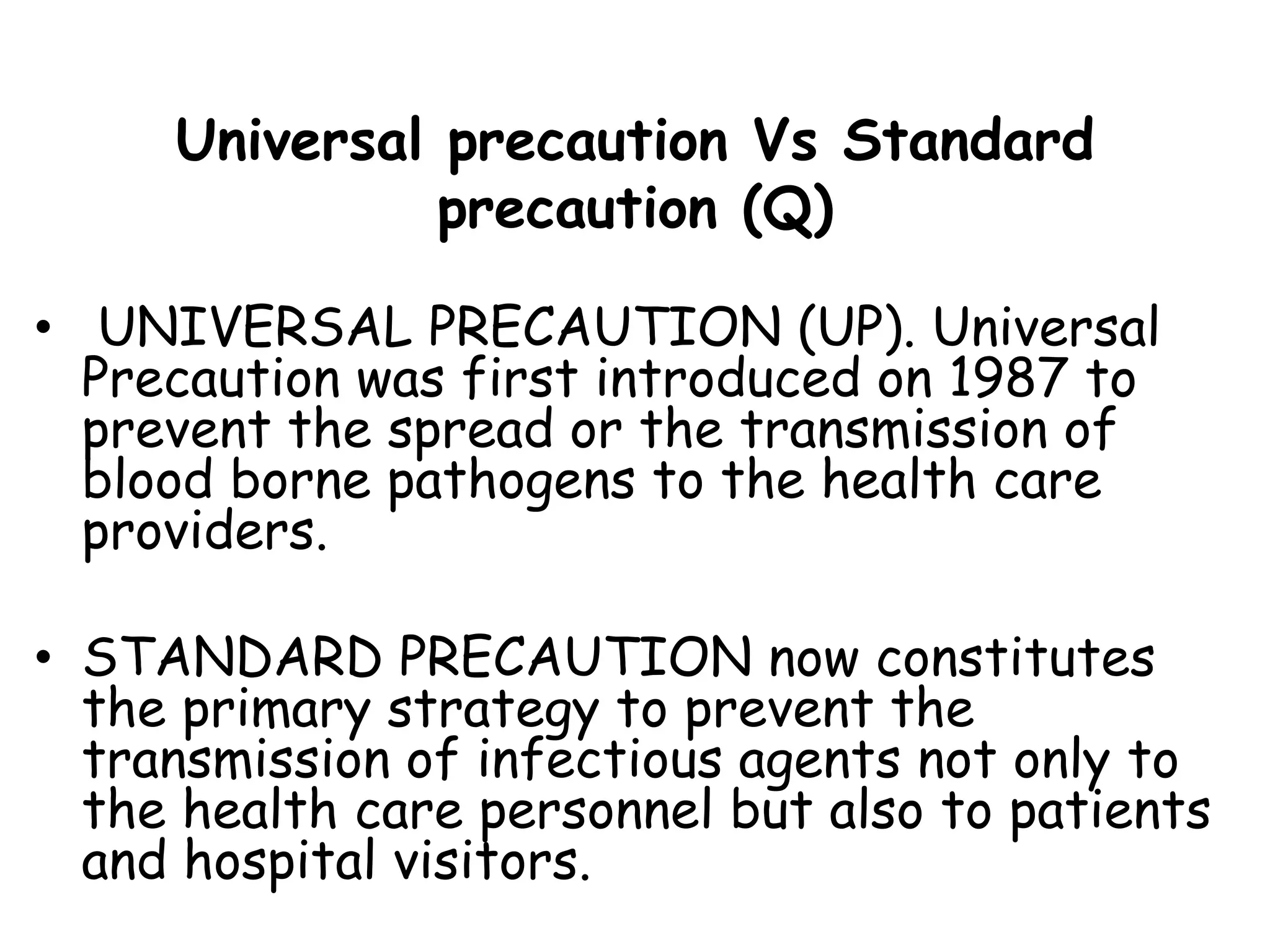 Universal precaution Vs Standard precaution (Q)

• UNIVERSAL PRECAUTION (UP). Universal Precaution was first introduced on 1987 to prevent the spread or the transmission of blood borne pathogens to the health care providers.

• STANDARD PRECAUTION now constitutes the primary strategy to prevent the transmission of infectious agents not only to the health care personnel but also to patients and hospital visitors.